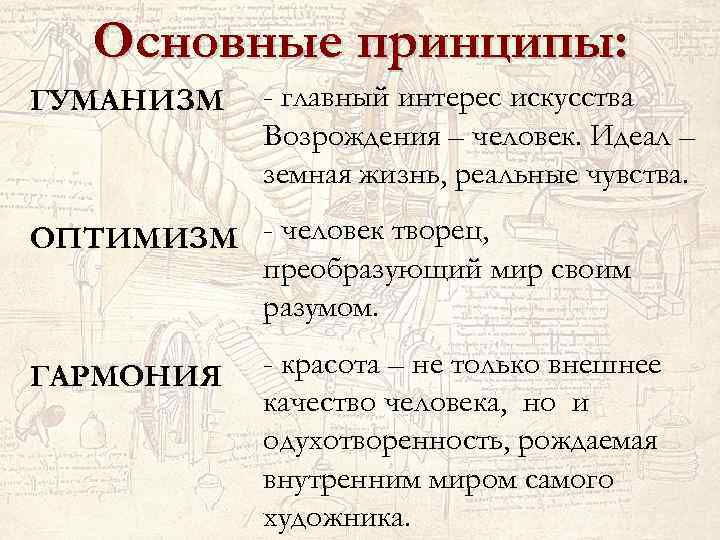 Основные принципы:

ГУМАНИЗМ - главный интерес искусства Возрождения – человек. Идеал – земная жизнь, реальные чувства.

ОПТИМИЗМ - человек творец, преобразующий мир своим разумом.

ГАРМОНИЯ - красота – не только внешнее качество человека, но и одухотворенность, рождаемая внутренним миром самого художника.